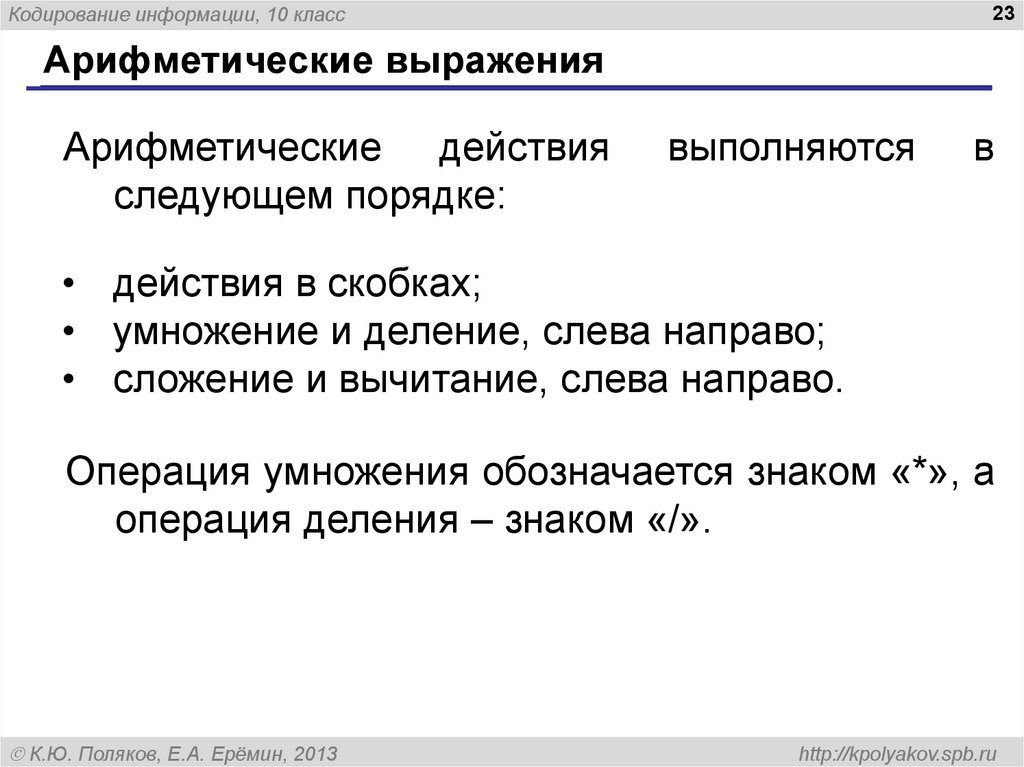 Кодирование информации, 10 класс

23

Арифметические выражения

Арифметические действия выполняются в следующем порядке:

• действия в скобках;
• умножение и деление, слева направо;
• сложение и вычитание, слева направо.

Операция умножения обозначается знаком «*», а операция деления – знаком «/».

© К.Ю. Поляков, Е.А. Ерёмин, 2013

http://kpolyakov.spb.ru